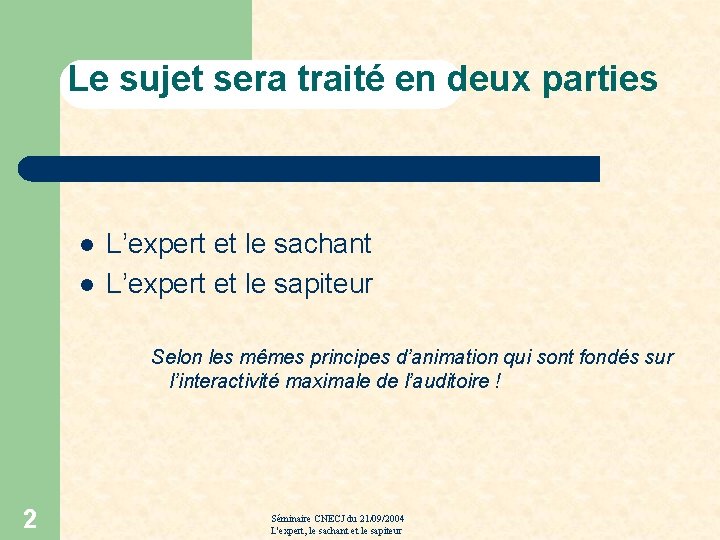 Le sujet sera traité en deux parties

- L’expert et le sachant
- L’expert et le sapiteur

Selon les mêmes principes d’animation qui sont fondés sur l’interactivité maximale de l’auditoire !

2

Séminaire CNECJ du 21/09/2004
L'expert, le sachant et le sapiteur